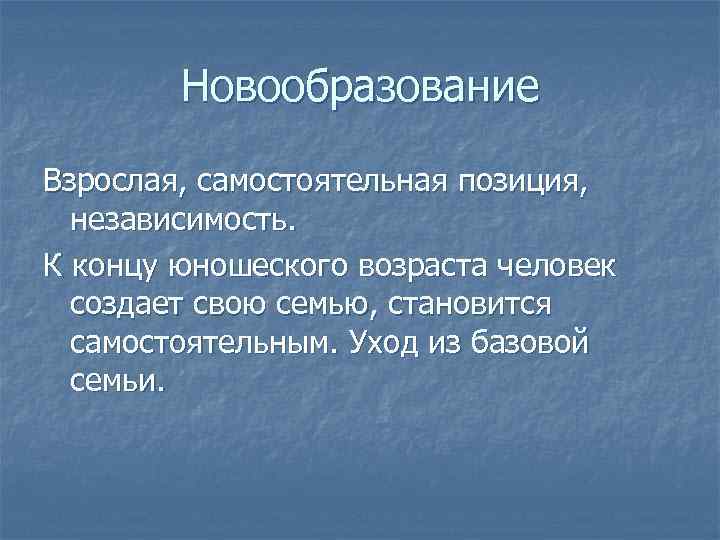 Новообразование

Взрослая, самостоятельная позиция, независимость.

К концу юношеского возраста человек создает свою семью, становится самостоятельным. Уход из базовой семьи.